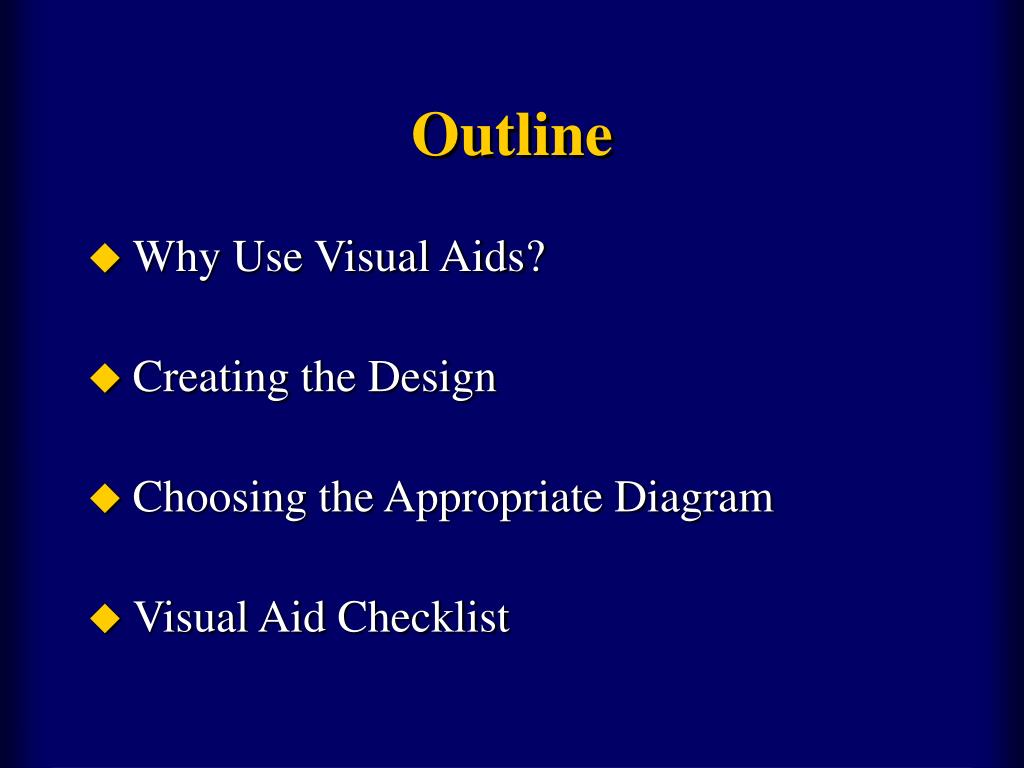 Outline

◆ Why Use Visual Aids?

◆ Creating the Design

◆ Choosing the Appropriate Diagram

◆ Visual Aid Checklist